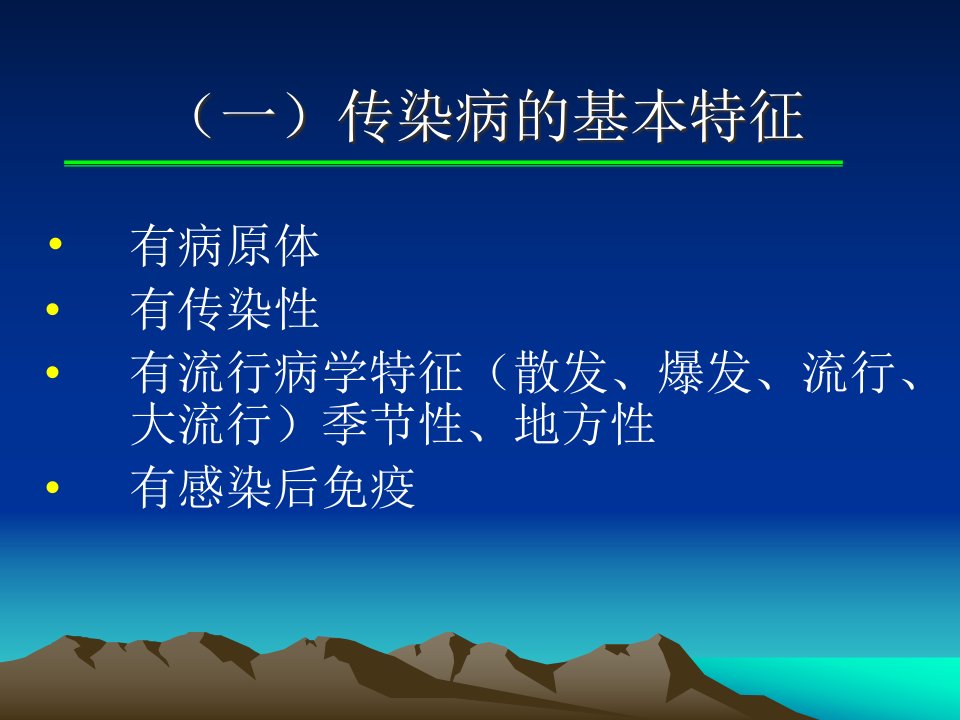 （一）传染病的基本特征

• 有病原体
• 有传染性
• 有流行病学特征（散发、爆发、流行、大流行）季节性、地方性
• 有感染后免疫